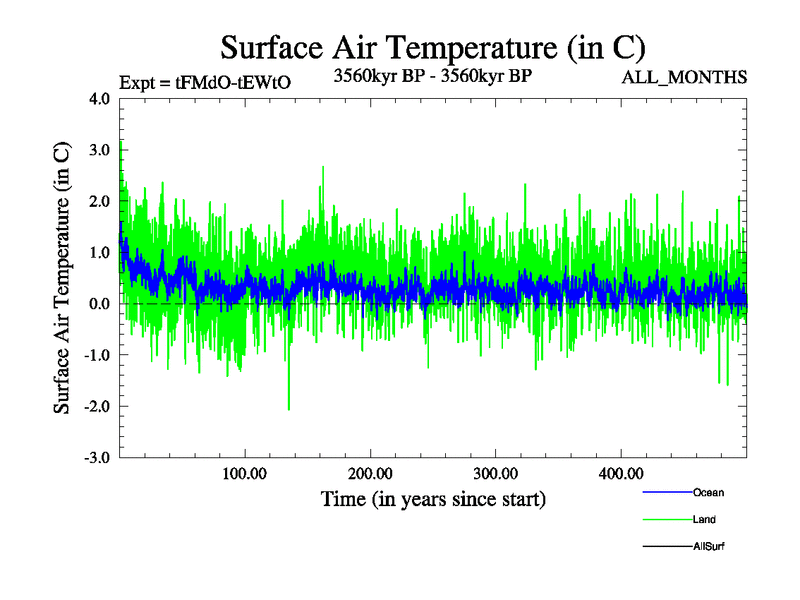 Surface Air Temperature (in C)

Expt = tFMdO-tEWtO

3560kyr BP - 3560kyr BP

ALL_MONTHS

Surface Air Temperature (in C)

4.0
3.0
2.0
1.0
0.0
-1.0
-2.0
-3.0

100.00
200.00
300.00
400.00

Time (in years since start)

Ocean
Land
AllSurf